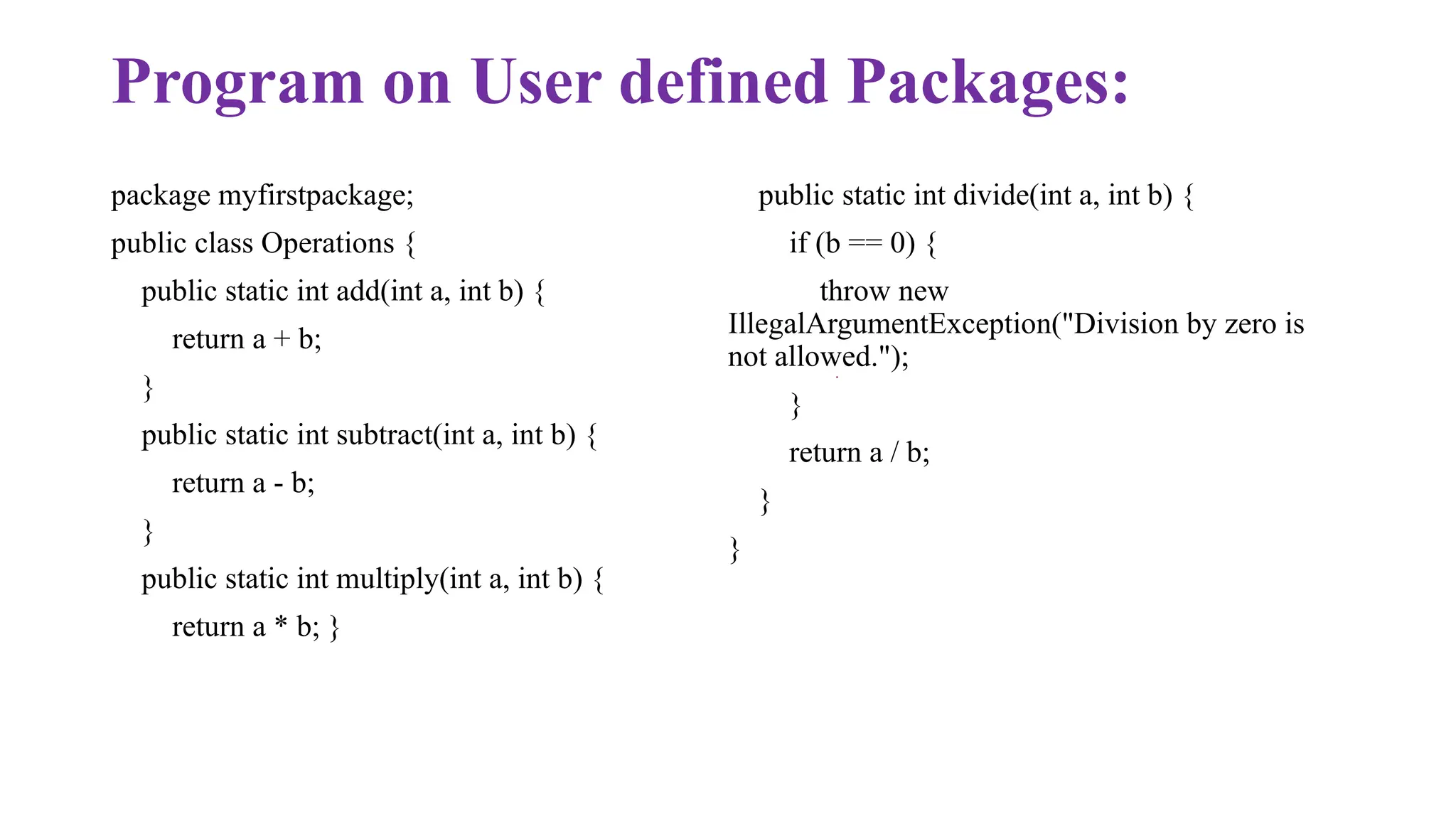 Program on User defined Packages:

package myfirstpackage;

public class Operations {

public static int add(int a, int b) {

return a + b;

}

public static int subtract(int a, int b) {

return a - b;

}

public static int multiply(int a, int b) {

return a * b; }

public static int divide(int a, int b) {

if (b == 0) {

throw new IllegalArgumentException("Division by zero is not allowed.");

}

return a / b;

}

}